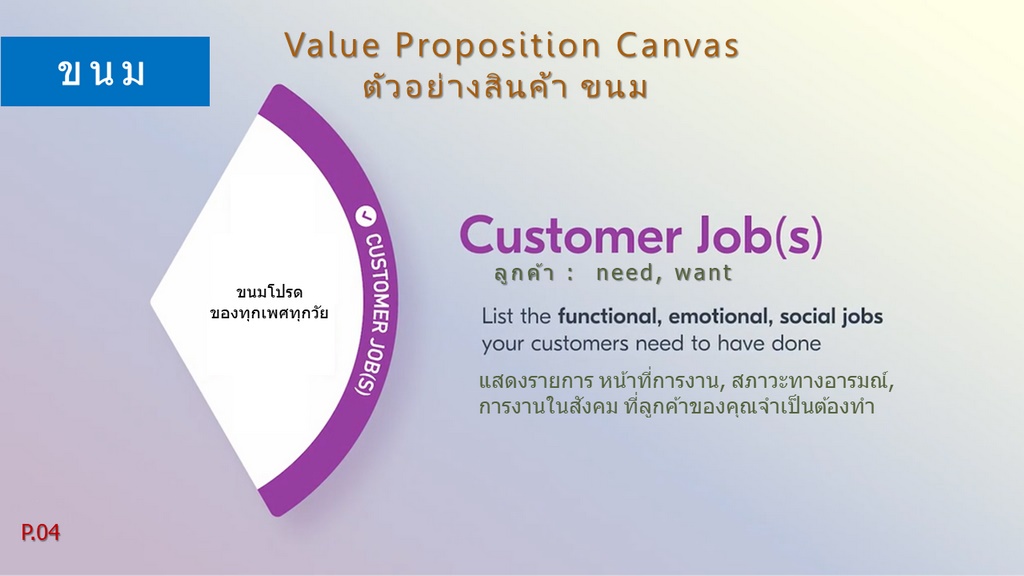 ขนม

Value Proposition Canvas
ตัวอย่างสินค้า ขนม

ขนมโปรด
ของทุกเพศทุกวัย

CUSTOMER JOB(S)

Customer Job(s)
ลูกค้า : need, want

List the functional, emotional, social jobs your customers need to have done

แสดงรายการ หน้าที่การงาน, สภาวะทางอารมณ์, การงานในสังคม ที่ลูกค้าของคุณจำเป็นต้องทำ

P.04